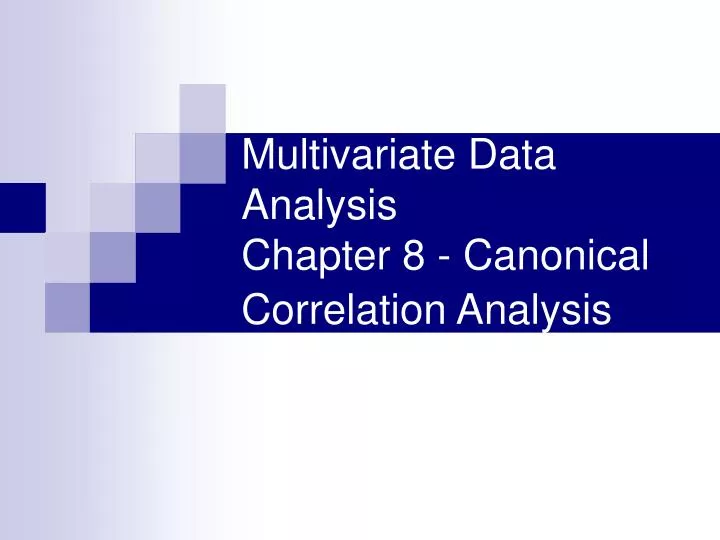 Multivariate Data Analysis
Chapter 8 - Canonical Correlation Analysis